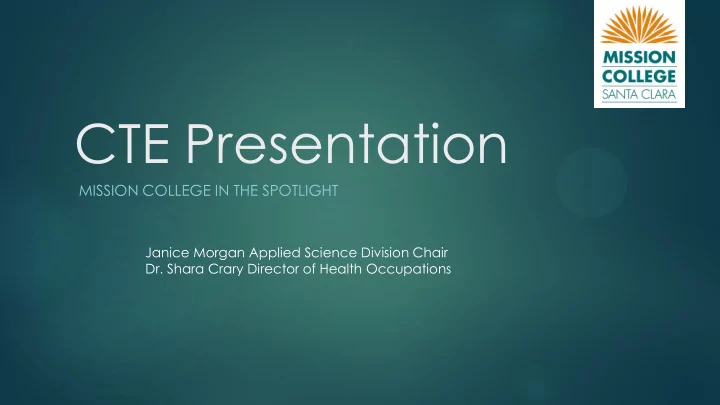 MISSION COLLEGE SANTA CLARA

CTE Presentation

MISSION COLLEGE IN THE SPOTLIGHT

Janice Morgan Applied Science Division Chair
Dr. Shara Crary Director of Health Occupations